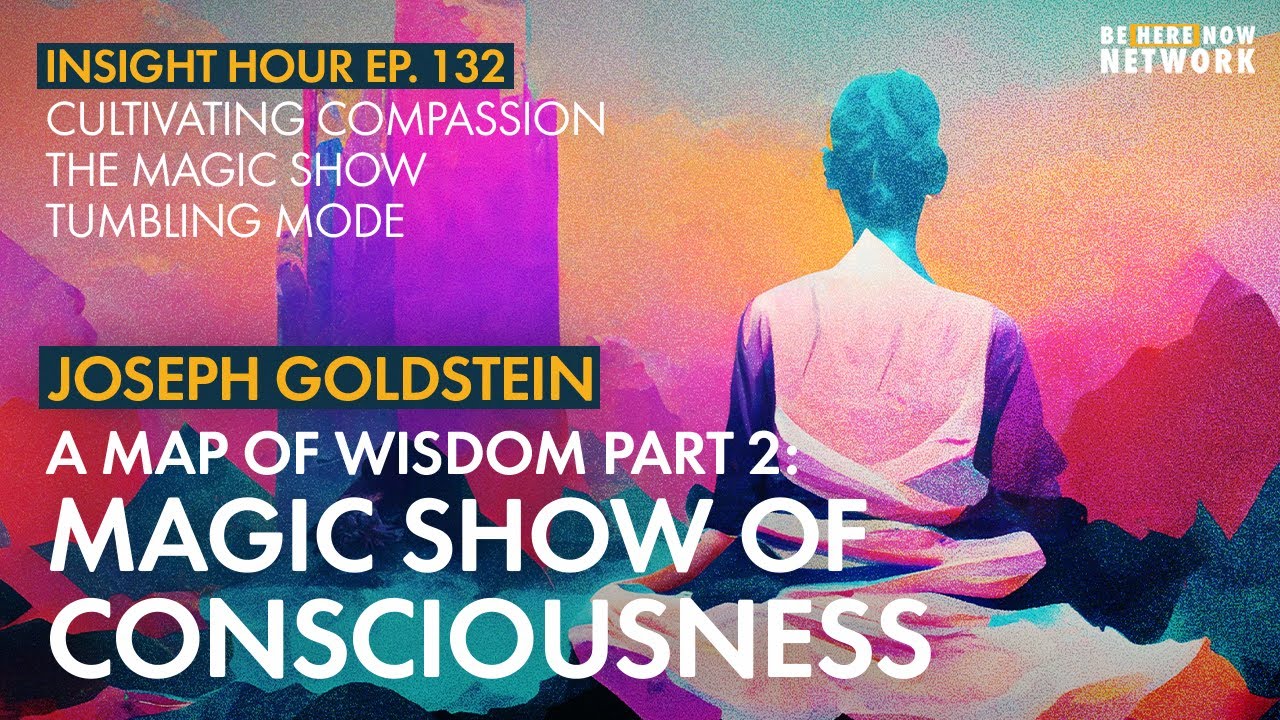 INSIGHT HOUR EP. 132
CULTIVATING COMPASSION
THE MAGIC SHOW
TUMBLING MODE

BE HERE NOW
NETWORK

JOSEPH GOLDSTEIN

A MAP OF WISDOM PART 2:
MAGIC SHOW OF CONSCIOUSNESS